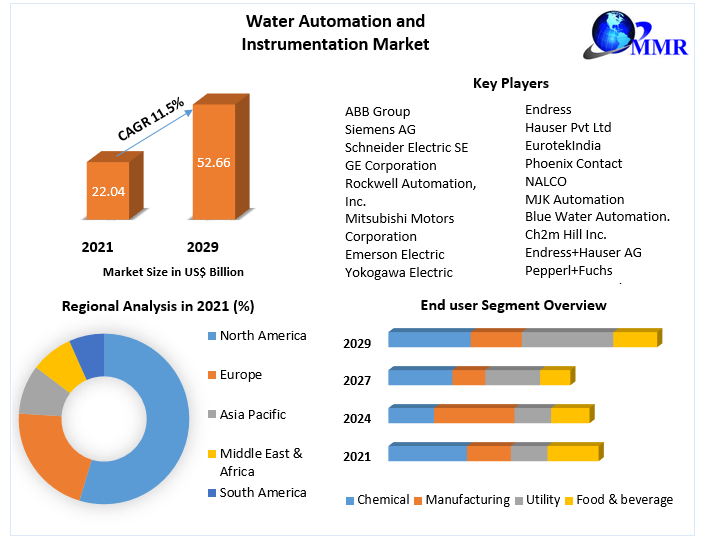 Water Automation and Instrumentation Market

MMR

CAGR 11.5%

22.04

52.66

2021

2029

Market Size in US$ Billion

Key Players

ABB Group
Siemens AG
Schneider Electric SE
GE Corporation
Rockwell Automation, Inc.
Mitsubishi Motors Corporation
Emerson Electric
Yokogawa Electric

Endress
Hauser Pvt Ltd
EurotekIndia
Phoenix Contact
NALCO
MJK Automation
Blue Water Automation.
Ch2m Hill Inc.
Endress+Hauser AG
Pepperl+Fuchs

Regional Analysis in 2021 (%)

North America
Europe
Asia Pacific
Middle East & Africa
South America

End user Segment Overview

2029
2027
2024
2021

Chemical
Manufacturing
Utility
Food & beverage